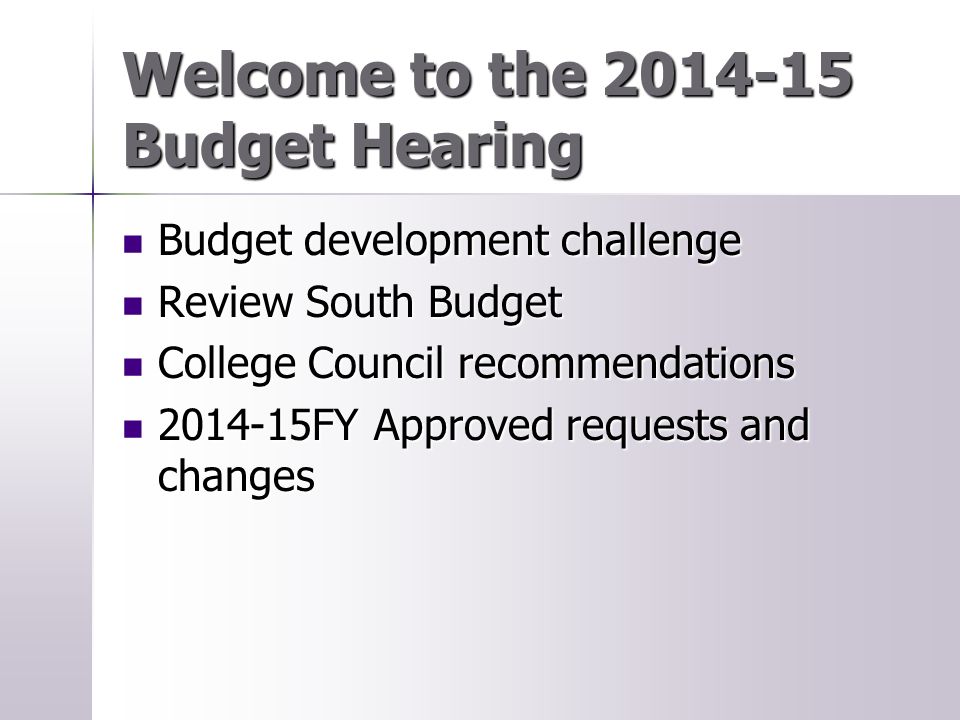 Welcome to the 2014-15 Budget Hearing

- Budget development challenge
- Review South Budget
- College Council recommendations
- 2014-15FY Approved requests and changes